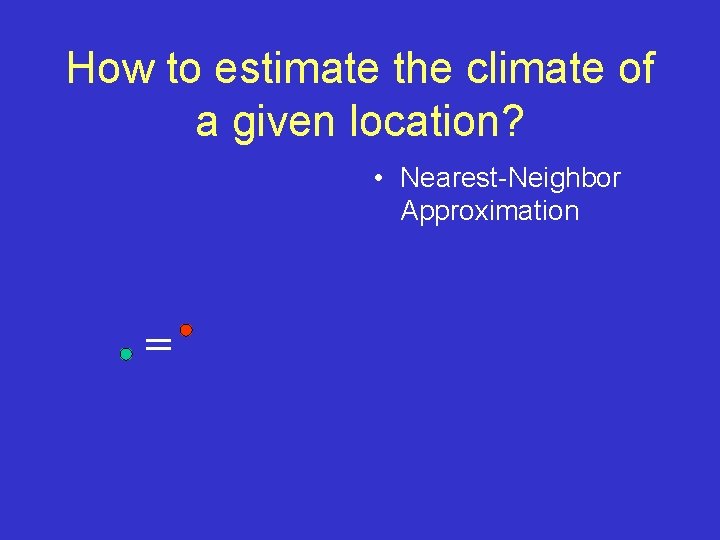 How to estimate the climate of a given location?

• Nearest-Neighbor Approximation

=